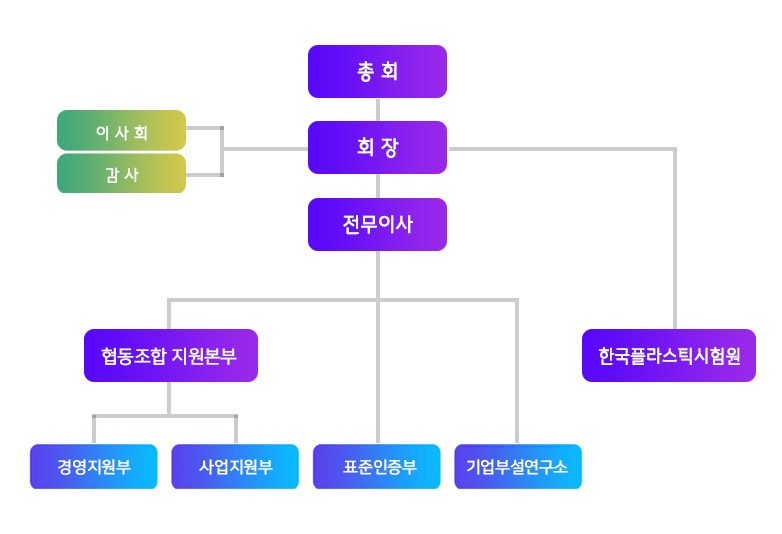 총 회

이 사 회

감 사

회 장

전무이사

협동조합 지원본부

한국플라스틱시험원

경영지원부

사업지원부

표준인증부

기업부설연구소